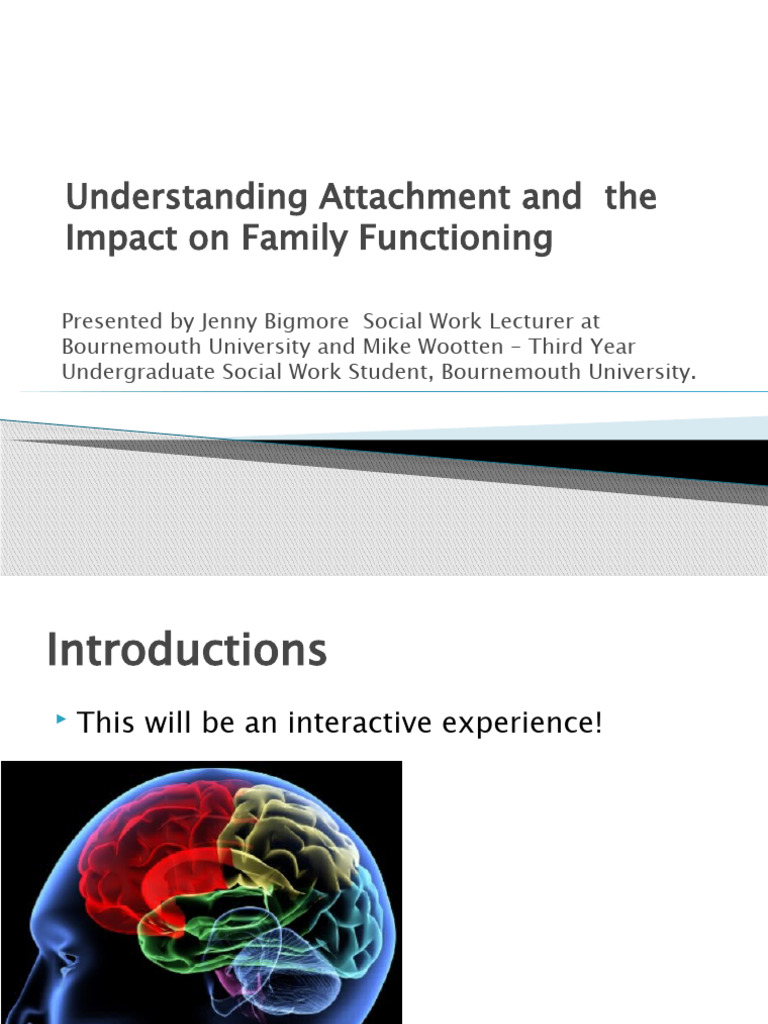 Understanding Attachment and the Impact on Family Functioning

Presented by Jenny Bigmore Social Work Lecturer at Bournemouth University and Mike Wootten – Third Year Undergraduate Social Work Student, Bournemouth University.

Introductions

This will be an interactive experience!